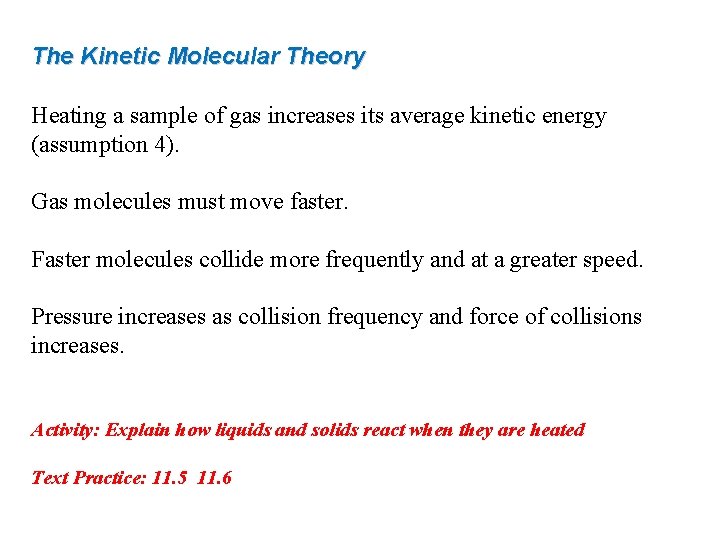 The Kinetic Molecular Theory

Heating a sample of gas increases its average kinetic energy (assumption 4).

Gas molecules must move faster.

Faster molecules collide more frequently and at a greater speed.

Pressure increases as collision frequency and force of collisions increases.

Activity: Explain how liquids and solids react when they are heated

Text Practice: 11.5 11.6